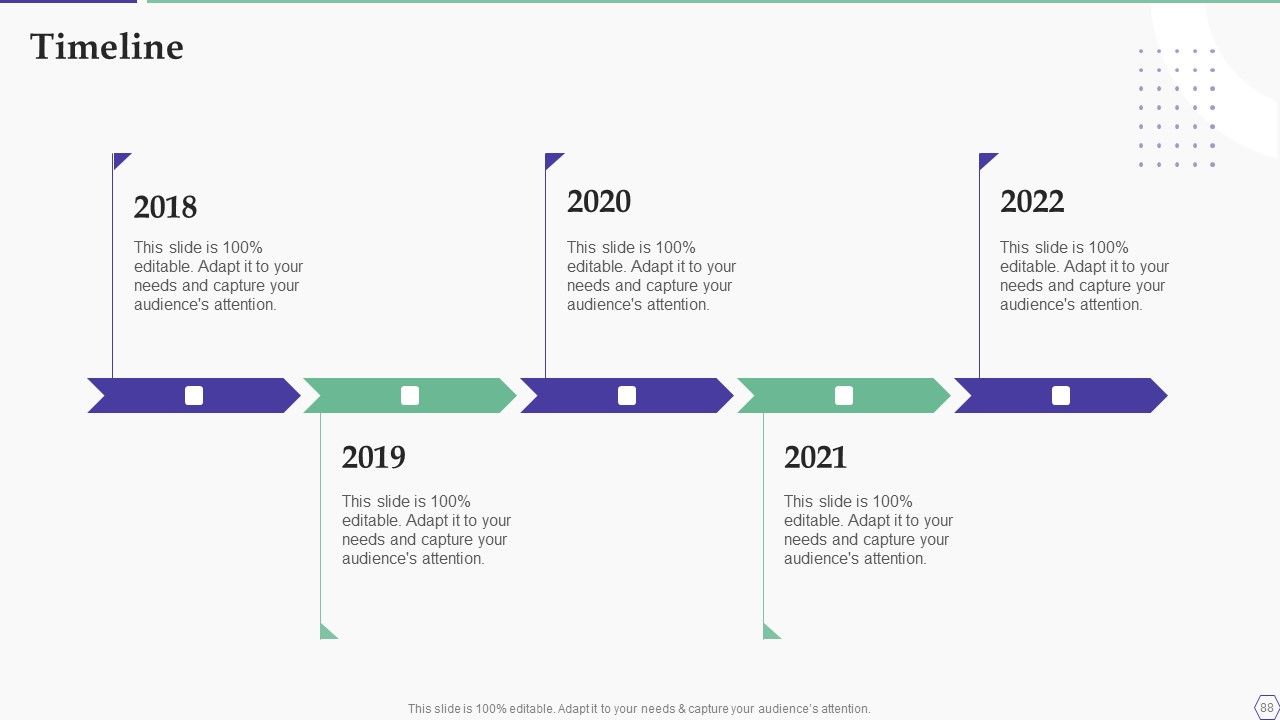 Timeline

2018

This slide is 100% editable. Adapt it to your needs and capture your audience's attention.

2020

This slide is 100% editable. Adapt it to your needs and capture your audience's attention.

2022

This slide is 100% editable. Adapt it to your needs and capture your audience's attention.

2019

This slide is 100% editable. Adapt it to your needs and capture your audience's attention.

2021

This slide is 100% editable. Adapt it to your needs and capture your audience's attention.

This slide is 100% editable. Adapt it to your needs & capture your audience's attention.

88